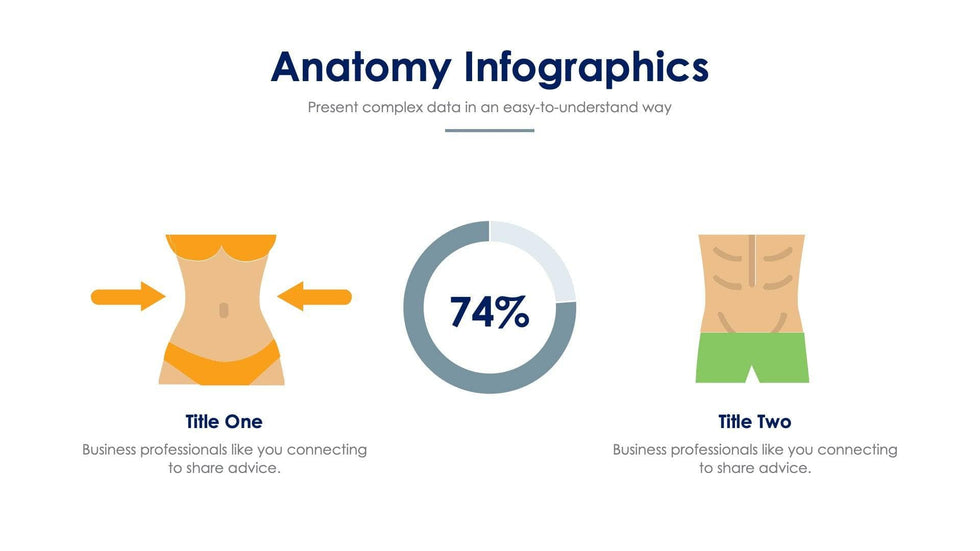 Anatomy Infographics

Present complex data in an easy-to-understand way

74%

Title One

Business professionals like you connecting to share advice.

Title Two

Business professionals like you connecting to share advice.